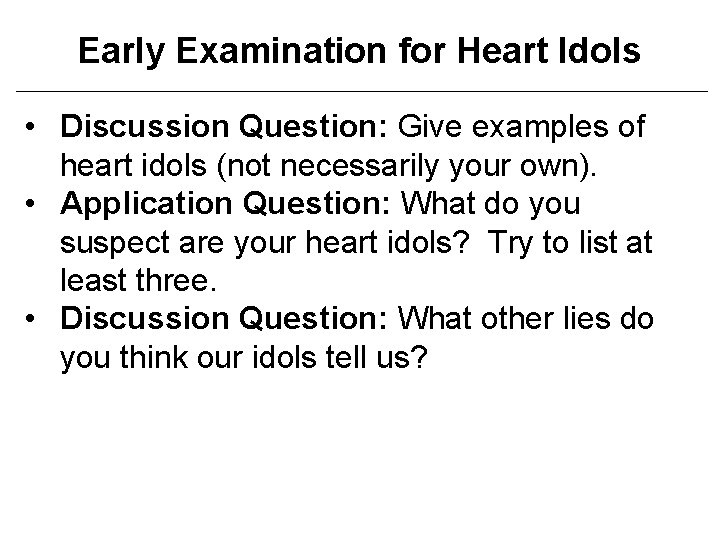 Early Examination for Heart Idols

• Discussion Question: Give examples of heart idols (not necessarily your own).
• Application Question: What do you suspect are your heart idols? Try to list at least three.
• Discussion Question: What other lies do you think our idols tell us?